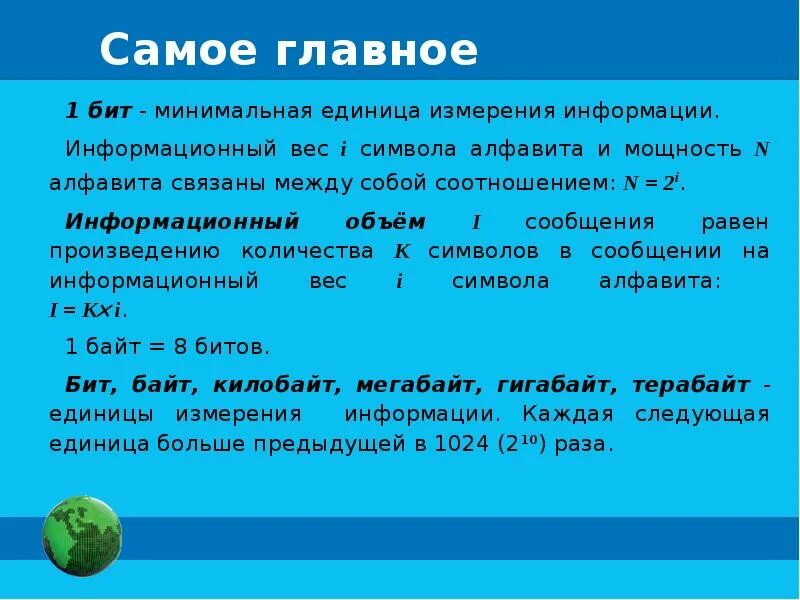 Самое главное

1 бит - минимальная единица измерения информации.

Информационный вес $i$ символа алфавита и мощность $N$ алфавита связаны между собой соотношением: $N = 2^i$.

Информационный объём $I$ сообщения равен произведению количества $K$ символов в сообщении на информационный вес $i$ символа алфавита: $I = K \times i$.

1 байт = 8 битов.

Бит, байт, килобайт, мегабайт, гигабайт, терабайт - единицы измерения информации. Каждая следующая единица больше предыдущей в 1024 ($2^{10}$) раза.